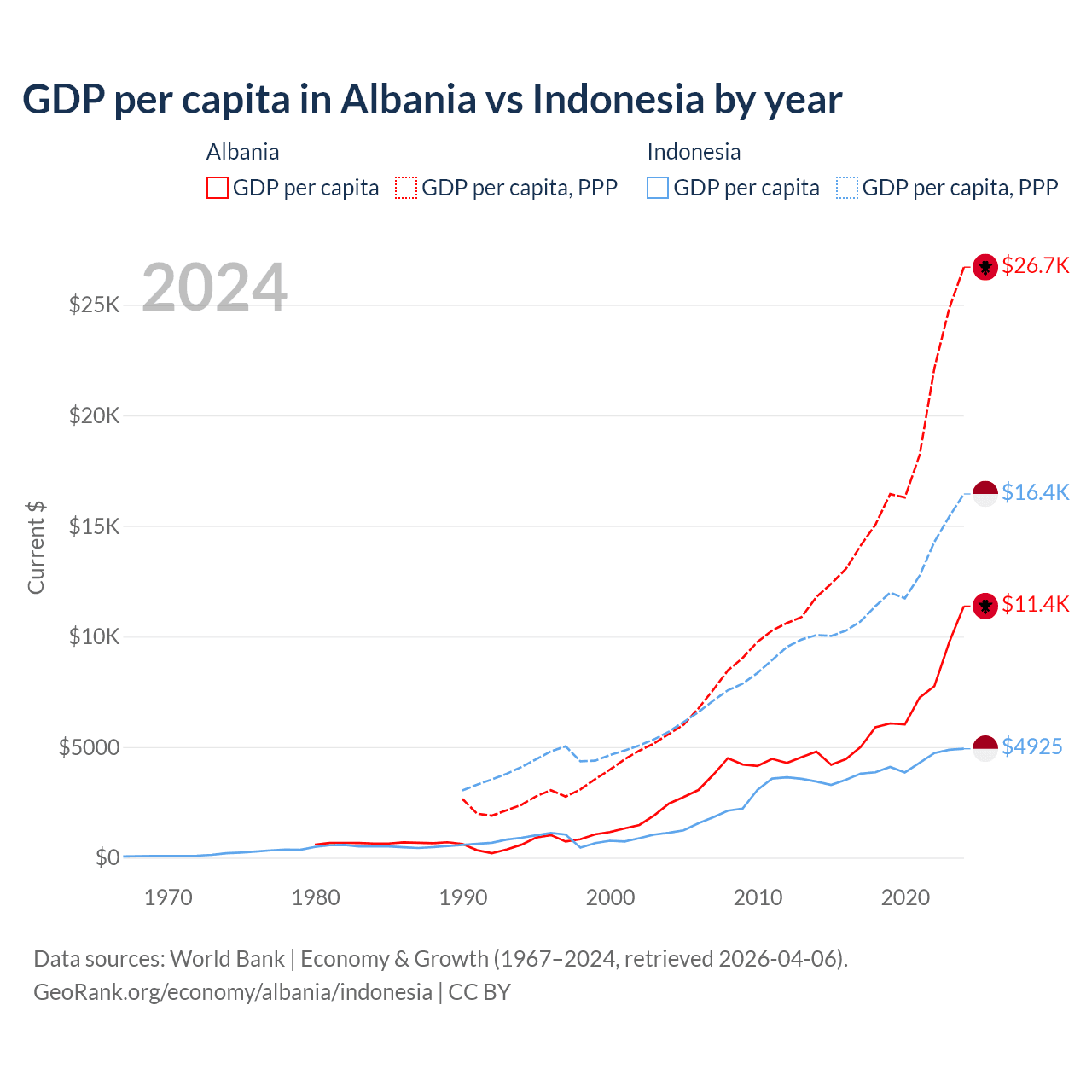 GDP per capita in Albania vs Indonesia by year

Albania
GDP per capita
GDP per capita, PPP

Indonesia
GDP per capita
GDP per capita, PPP

2024

Current $

$25K
$20K
$15K
$10K
$5000
$0

1970
1980
1990
2000
2010
2020

$26.7K
$16.4K
$11.4K
$4925

Data sources: World Bank | Economy & Growth (1967–2024, retrieved 2026-04-06).
GeoRank.org/economy/albania/indonesia | CC BY